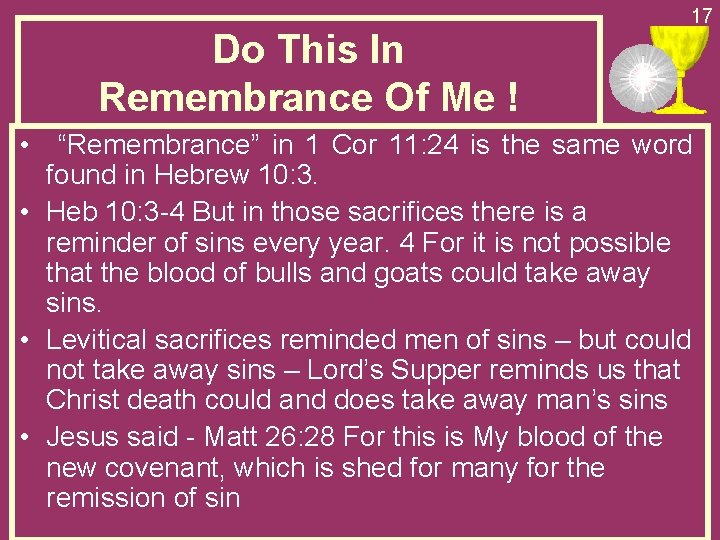 17

Do This In Remembrance Of Me !

• “Remembrance” in 1 Cor 11:24 is the same word found in Hebrew 10:3.

• Heb 10:3-4 But in those sacrifices there is a reminder of sins every year. 4 For it is not possible that the blood of bulls and goats could take away sins.

• Levitical sacrifices reminded men of sins – but could not take away sins – Lord’s Supper reminds us that Christ death could and does take away man’s sins

• Jesus said - Matt 26:28 For this is My blood of the new covenant, which is shed for many for the remission of sin